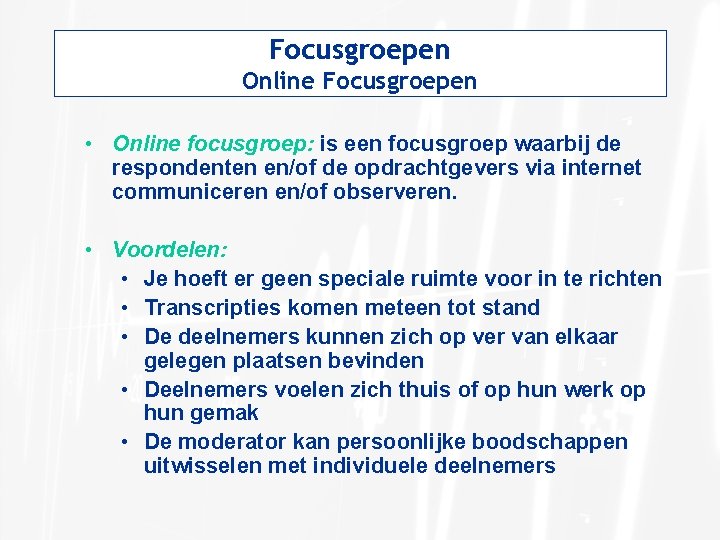 Focusgroepen
Online Focusgroepen

• Online focusgroep: is een focusgroep waarbij de respondenten en/of de opdrachtgevers via internet communiceren en/of observeren.

• Voordelen:
• Je hoeft er geen speciale ruimte voor in te richten
• Transcripties komen meteen tot stand
• De deelnemers kunnen zich op ver van elkaar gelegen plaatsen bevinden
• Deelnemers voelen zich thuis of op hun werk op hun gemak
• De moderator kan persoonlijke boodschappen uitwisselen met individuele deelnemers